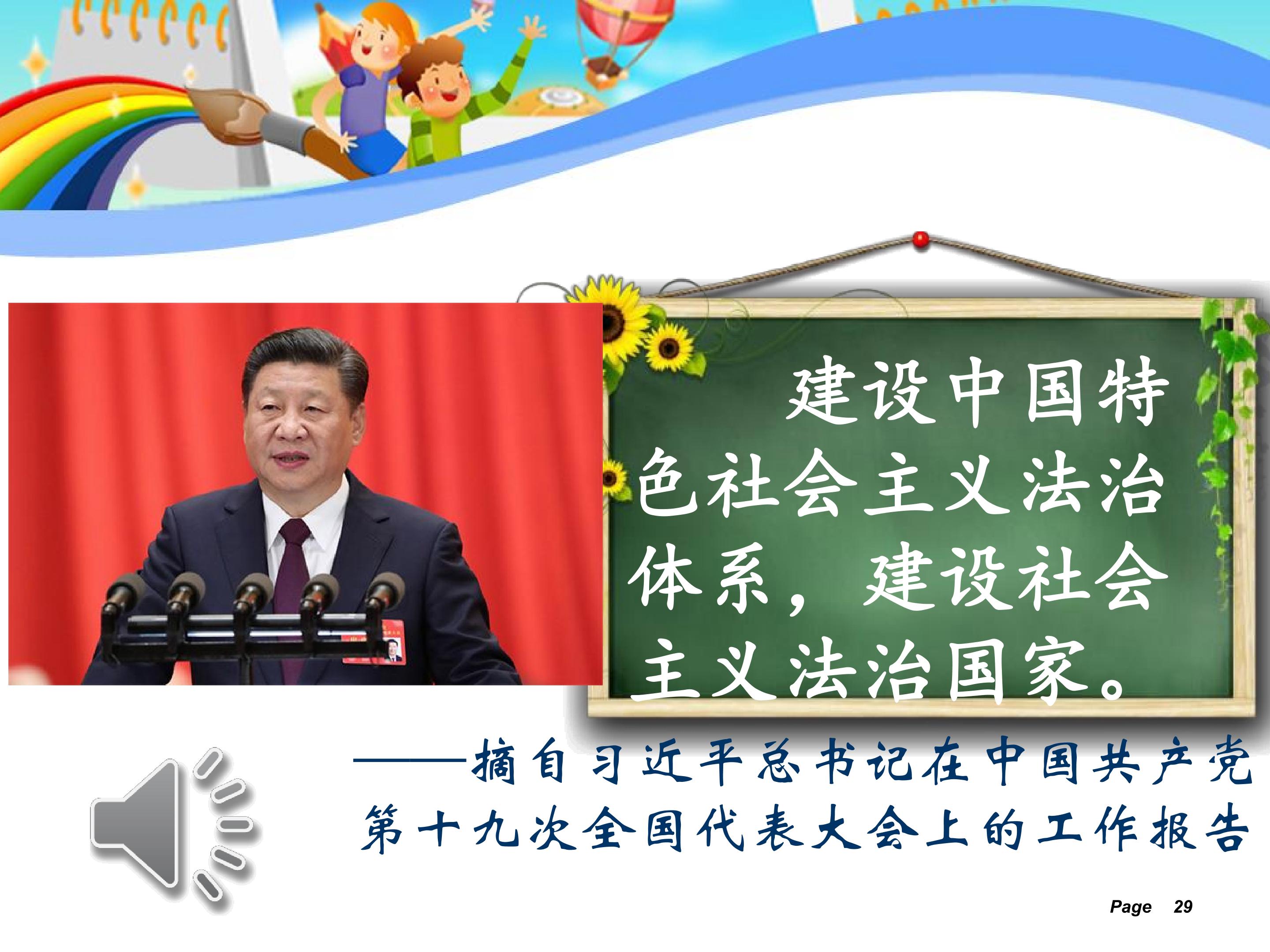 建设中国特色社会主义法治体系，建设社会主义法治国家。

——摘自习近平总书记在中国共产党第十九次全国代表大会上的工作报告

Page 29